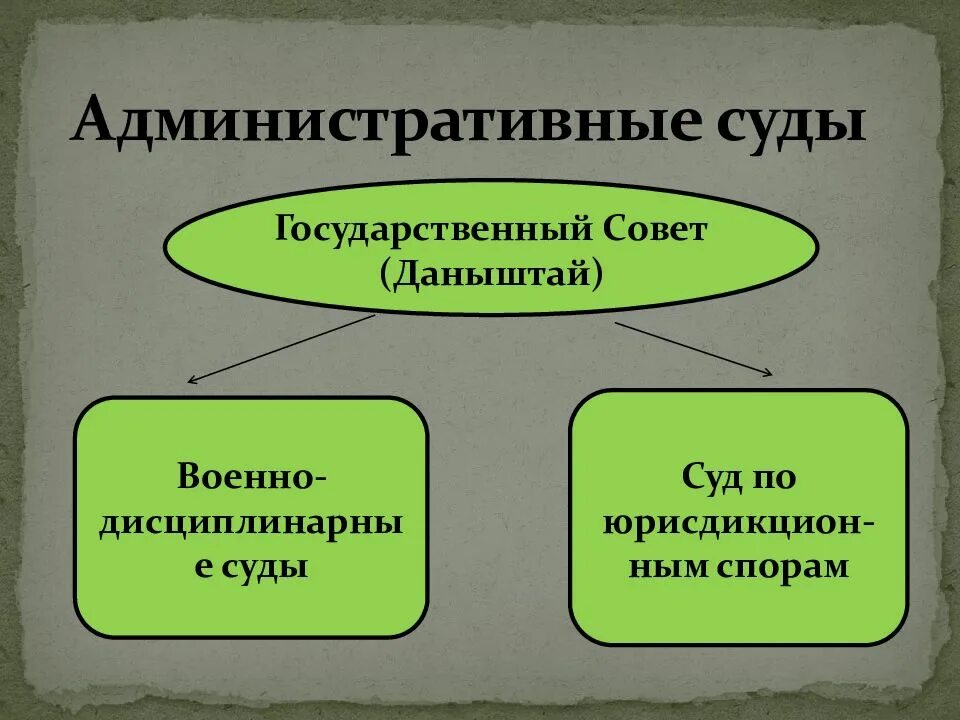 Административные суды

Государственный Совет (Даныштай)

Военно-дисциплинарные суды

Суд по юрисдикционным спорам